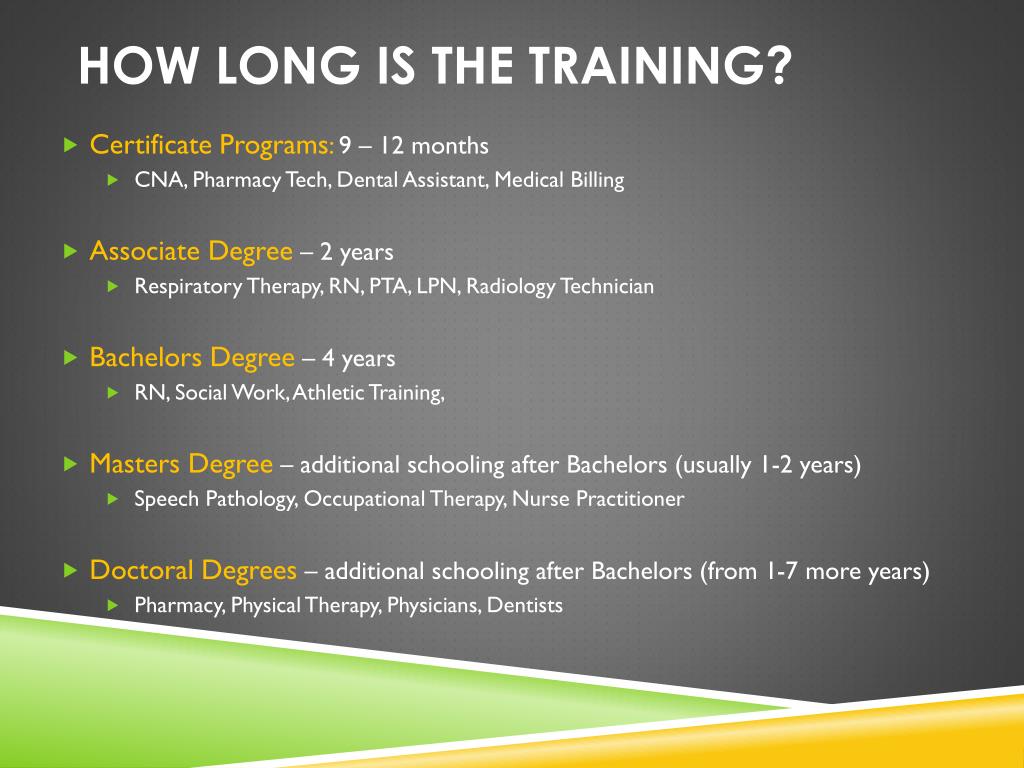 HOW LONG IS THE TRAINING?

Certificate Programs: 9 – 12 months

CNA, Pharmacy Tech, Dental Assistant, Medical Billing

Associate Degree – 2 years

Respiratory Therapy, RN, PTA, LPN, Radiology Technician

Bachelors Degree – 4 years

RN, Social Work, Athletic Training,

Masters Degree – additional schooling after Bachelors (usually 1-2 years)

Speech Pathology, Occupational Therapy, Nurse Practitioner

Doctoral Degrees – additional schooling after Bachelors (from 1-7 more years)

Pharmacy, Physical Therapy, Physicians, Dentists